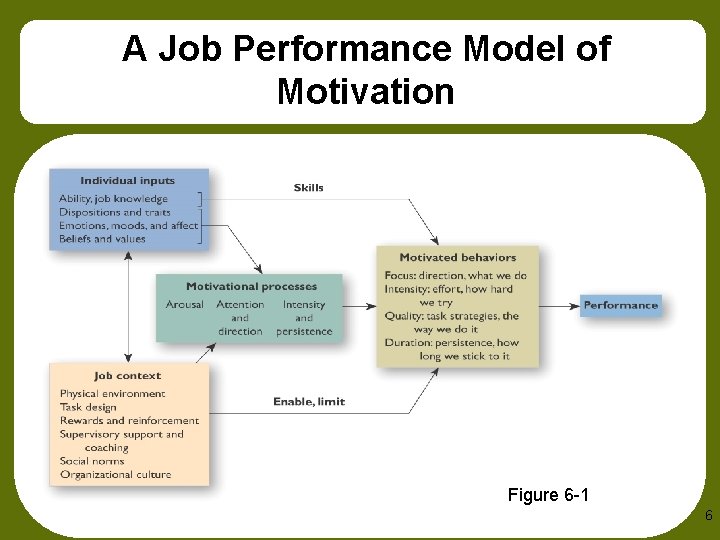 A Job Performance Model of Motivation

Individual inputs
Ability, job knowledge
Dispositions and traits
Emotions, moods, and affect
Beliefs and values

Skills

Motivational processes
Arousal
Attention and direction
Intensity and persistence

Motivated behaviors
Focus: direction, what we do
Intensity: effort, how hard we try
Quality: task strategies, the way we do it
Duration: persistence, how long we stick to it

Performance

Job context
Physical environment
Task design
Rewards and reinforcement
Supervisory support and coaching
Social norms
Organizational culture

Enable, limit

Figure 6-1

6